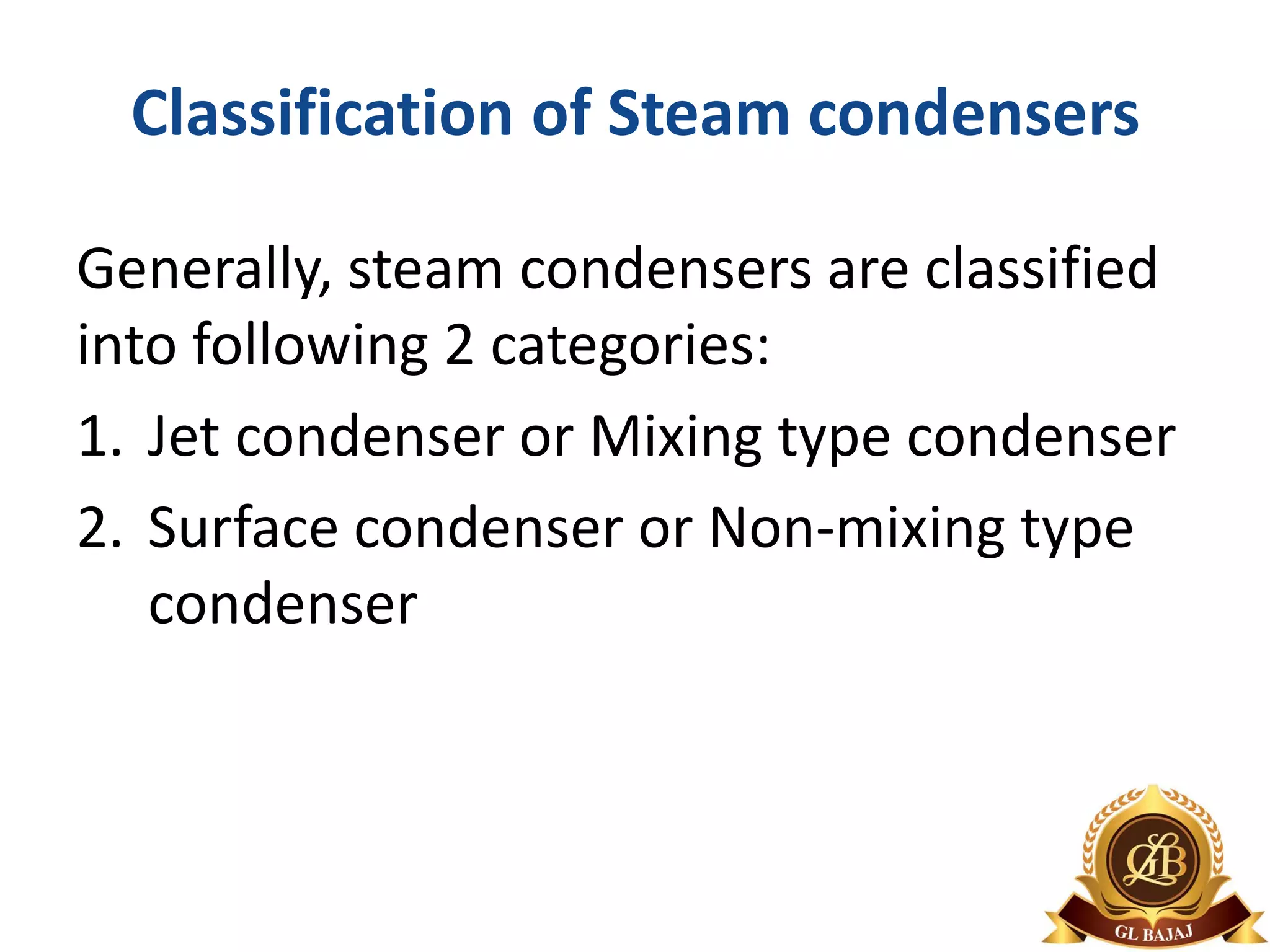 Classification of Steam condensers

Generally, steam condensers are classified into following 2 categories:

1. Jet condenser or Mixing type condenser
2. Surface condenser or Non-mixing type condenser

GLB
GL BAJAJ